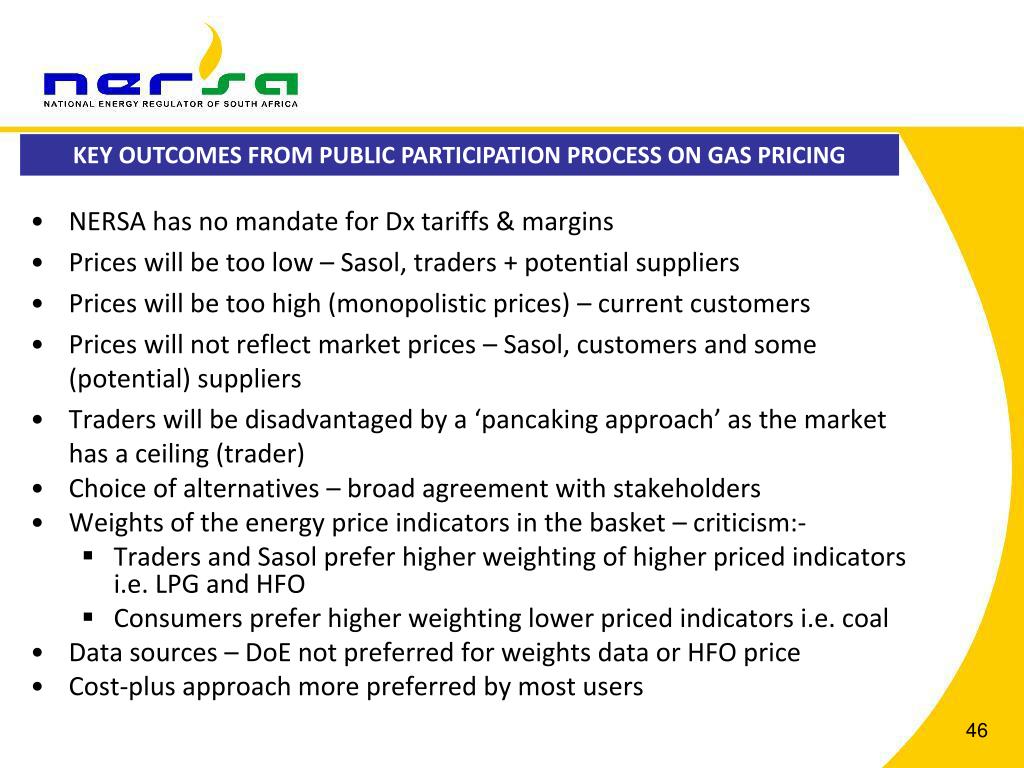 nersa
NATIONAL ENERGY REGULATOR OF SOUTH AFRICA

KEY OUTCOMES FROM PUBLIC PARTICIPATION PROCESS ON GAS PRICING

• NERSA has no mandate for Dx tariffs & margins
• Prices will be too low – Sasol, traders + potential suppliers
• Prices will be too high (monopolistic prices) – current customers
• Prices will not reflect market prices – Sasol, customers and some (potential) suppliers
• Traders will be disadvantaged by a ‘pancaking approach’ as the market has a ceiling (trader)
• Choice of alternatives – broad agreement with stakeholders
• Weights of the energy price indicators in the basket – criticism:-
  ▪ Traders and Sasol prefer higher weighting of higher priced indicators i.e. LPG and HFO
  ▪ Consumers prefer higher weighting lower priced indicators i.e. coal
• Data sources – DoE not preferred for weights data or HFO price
• Cost-plus approach more preferred by most users

46